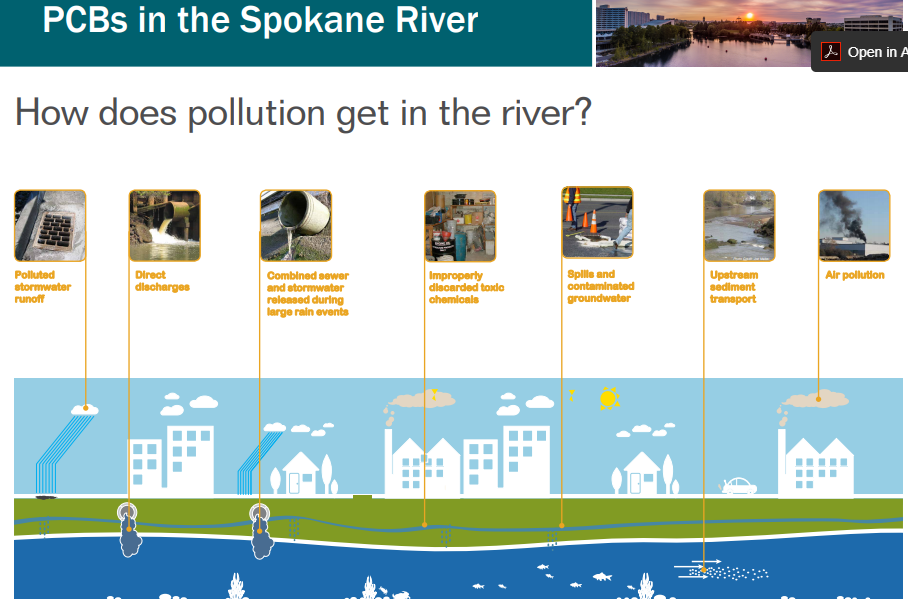 PCBs in the Spokane River

Open in A

How does pollution get in the river?

Polluted stormwater runoff

Direct discharges

Combined sewer and stormwater released during large rain events

Improperly discarded toxic chemicals

Spills and contaminated groundwater

Upstream sediment transport

Air pollution